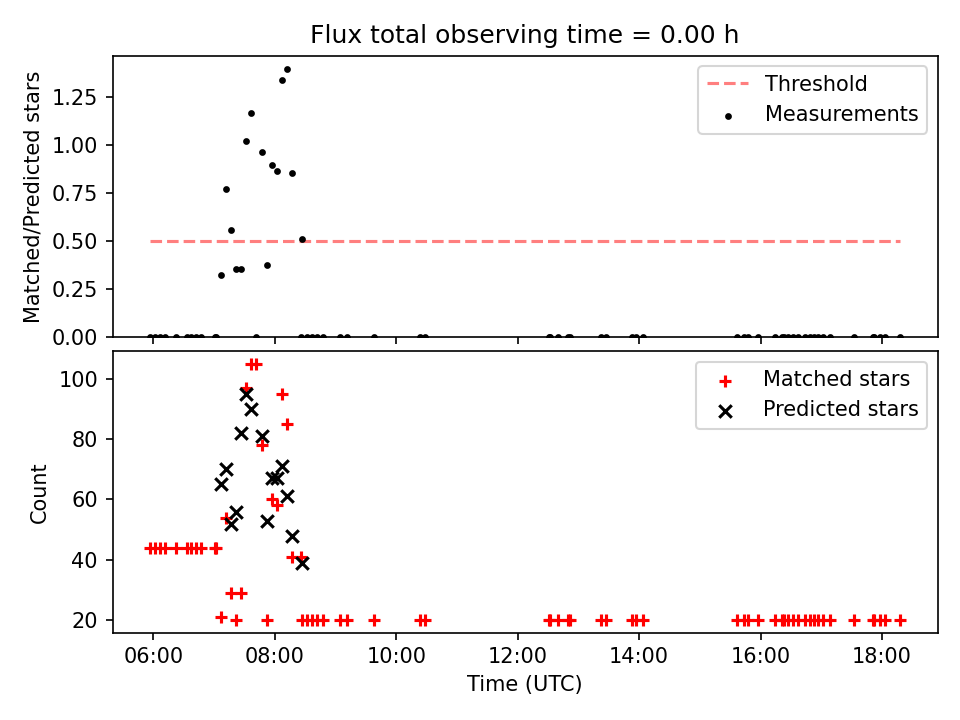 Flux total observing time = 0.00 h

Matched/Predicted stars

1.25
1.00
0.75
0.50
0.25
0.00

Threshold
Measurements

Count

100
80
60
40
20

Matched stars
Predicted stars

06:00
08:00
10:00
12:00
14:00
16:00
18:00

Time (UTC)